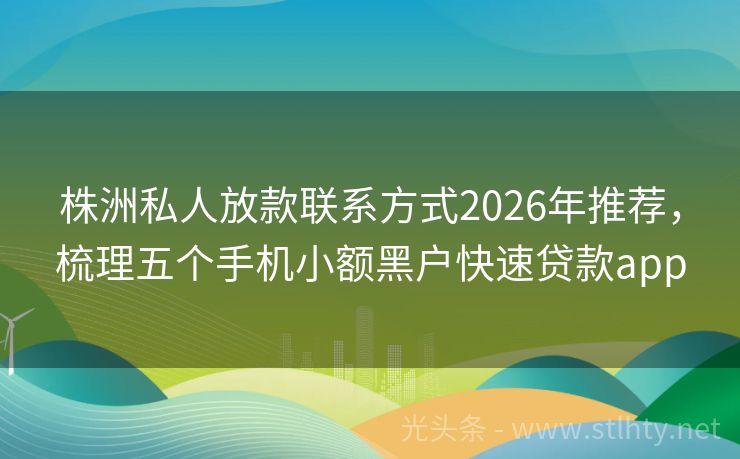 株洲私人放款联系方式2026年推荐，梳理五个手机小额黑户快速贷款app

光头条 - www.stlhty.net